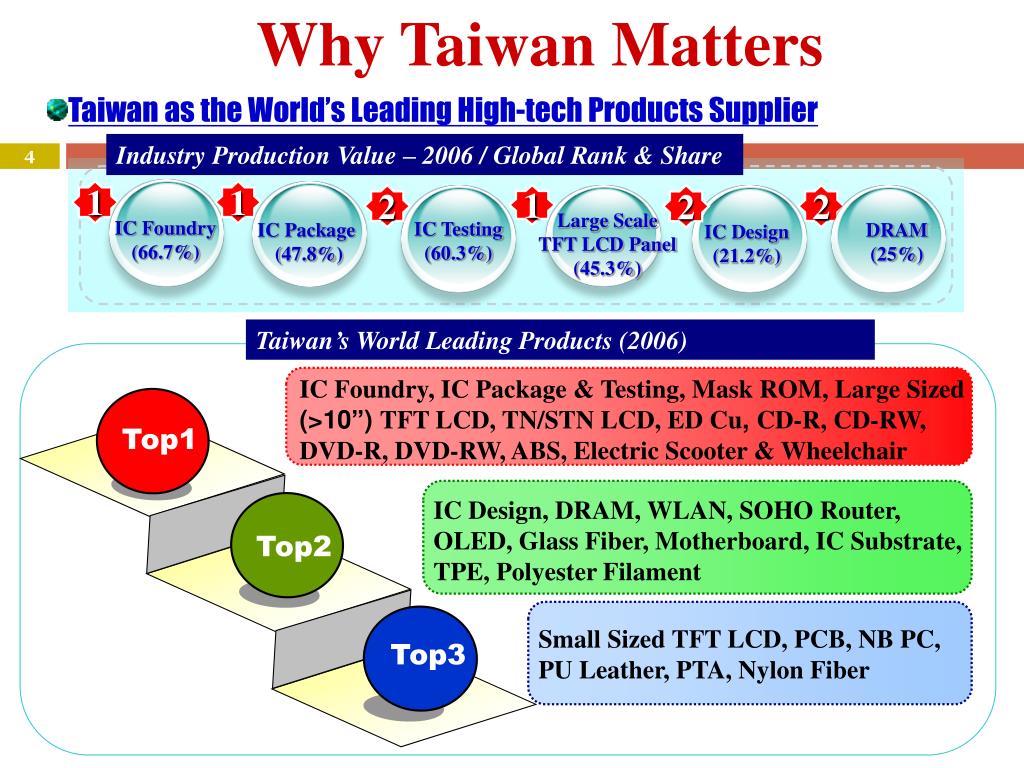 Why Taiwan Matters

Taiwan as the World's Leading High-tech Products Supplier

4

Industry Production Value – 2006 / Global Rank & Share

1 IC Foundry (66.7%)

1 IC Package (47.8%)

2 IC Testing (60.3%)

1 Large Scale TFT LCD Panel (45.3%)

2 IC Design (21.2%)

2 DRAM (25%)

Taiwan's World Leading Products (2006)

Top1

IC Foundry, IC Package & Testing, Mask ROM, Large Sized (>10") TFT LCD, TN/STN LCD, ED Cu, CD-R, CD-RW, DVD-R, DVD-RW, ABS, Electric Scooter & Wheelchair

Top2

IC Design, DRAM, WLAN, SOHO Router, OLED, Glass Fiber, Motherboard, IC Substrate, TPE, Polyester Filament

Top3

Small Sized TFT LCD, PCB, NB PC, PU Leather, PTA, Nylon Fiber